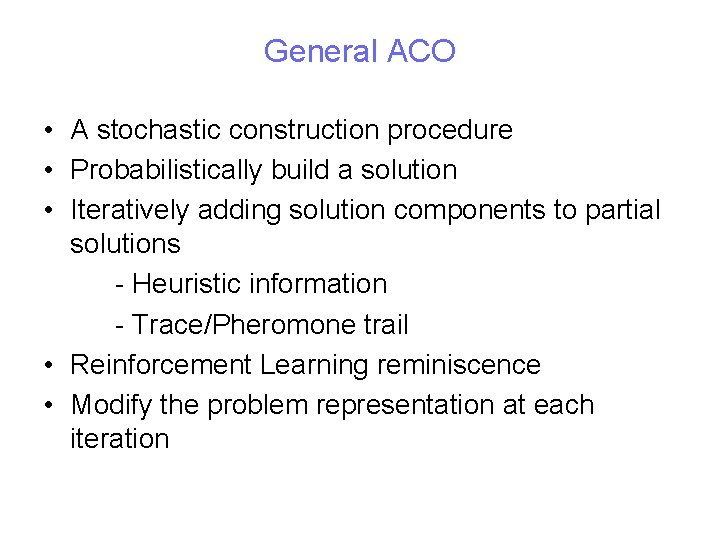 General ACO

• A stochastic construction procedure
• Probabilistically build a solution
• Iteratively adding solution components to partial solutions
- Heuristic information
- Trace/Pheromone trail
• Reinforcement Learning reminiscence
• Modify the problem representation at each iteration